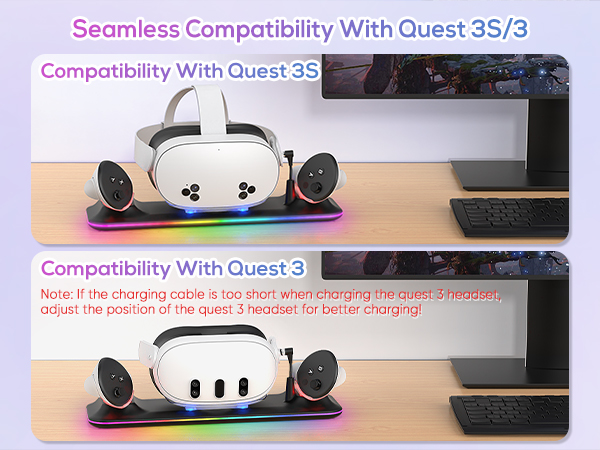 Seamless Compatibility With Quest 3S/3

Compatibility With Quest 3S

Compatibility With Quest 3

Note: If the charging cable is too short when charging the quest 3 headset, adjust the position of the quest 3 headset for better charging!